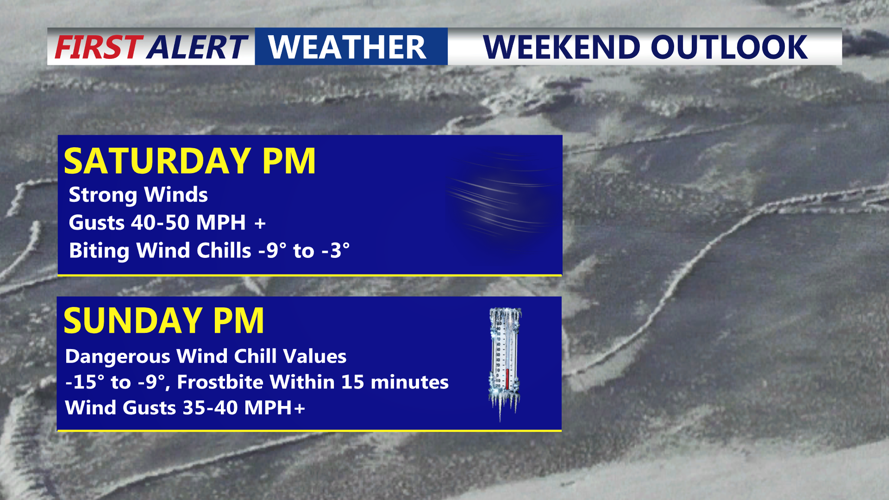 FIRST ALERT WEATHER WEEKEND OUTLOOK

SATURDAY PM
Strong Winds
Gusts 40-50 MPH +
Biting Wind Chills -9° to -3°

SUNDAY PM
Dangerous Wind Chill Values
-15° to -9°, Frostbite Within 15 minutes
Wind Gusts 35-40 MPH+